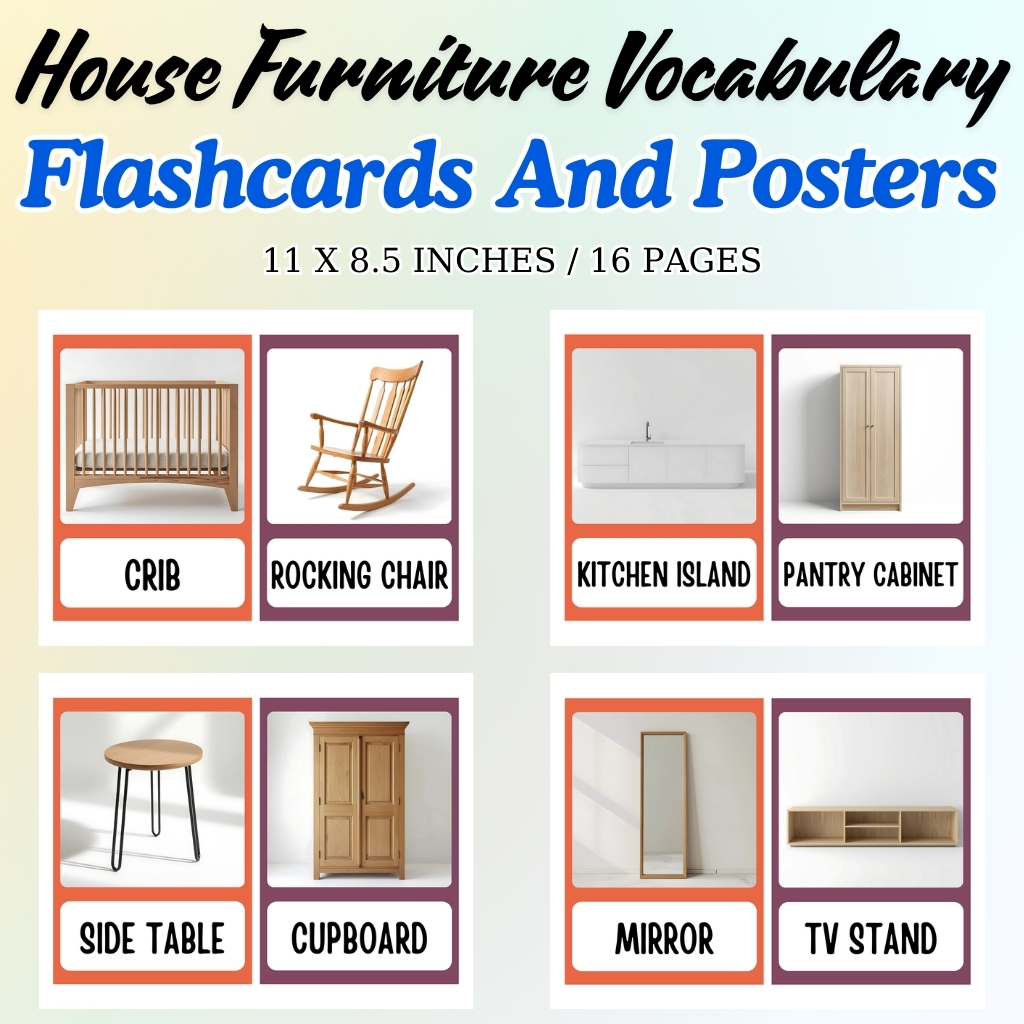 House Furniture Vocabulary
Flashcards And Posters
11 X 8.5 INCHES / 16 PAGES

CRIB

ROCKING CHAIR

KITCHEN ISLAND

PANTRY CABINET

SIDE TABLE

CUPBOARD

MIRROR

TV STAND